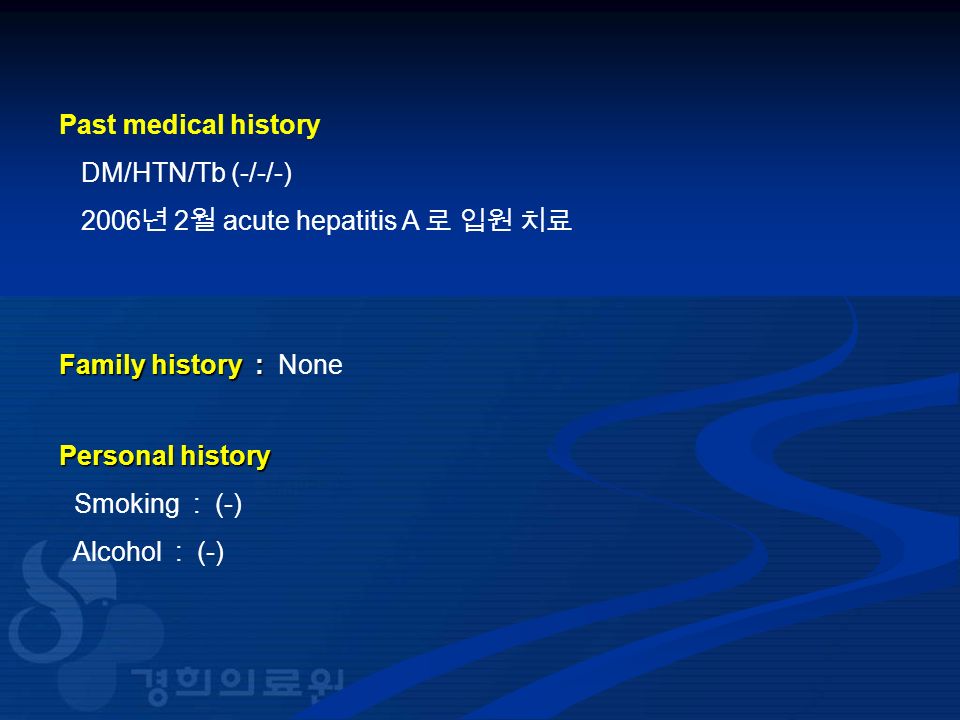 Past medical history

DM/HTN/Tb (-/-/-)

2006년 2월 acute hepatitis A 로 입원 치료

Family history : None

Personal history

Smoking : (-)

Alcohol : (-)

경희의료원